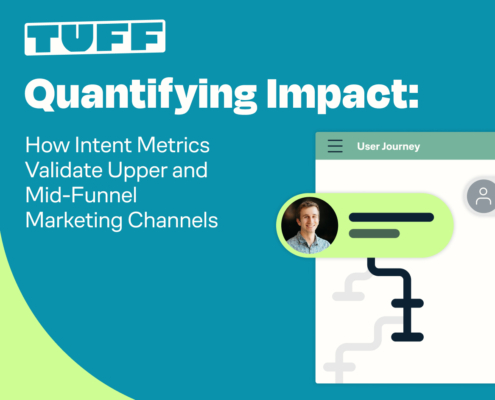 TUFF

Quantifying Impact:

How Intent Metrics Validate Upper and Mid-Funnel Marketing Channels

User Journey